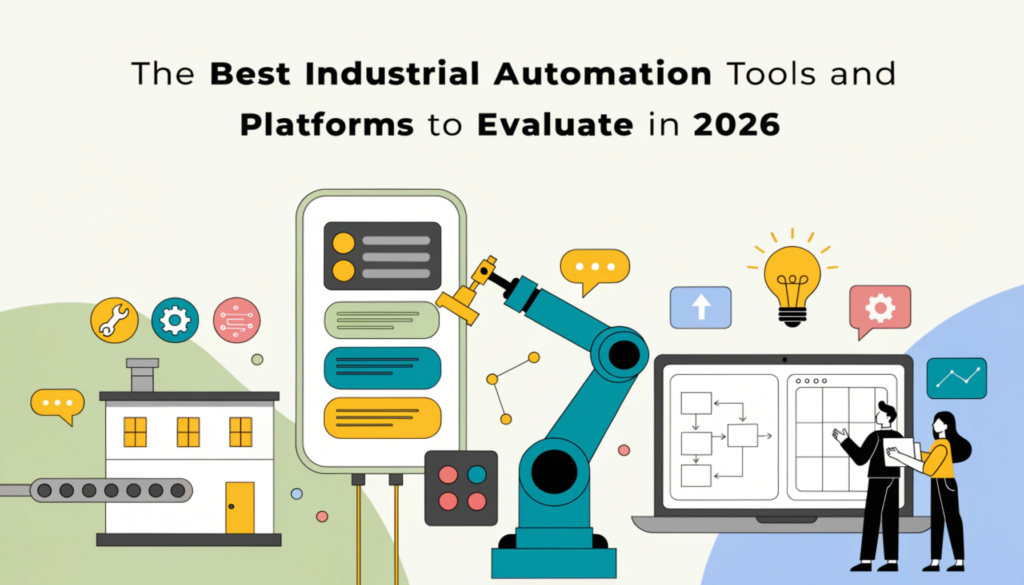 The Best Industrial Automation Tools and Platforms to Evaluate in 2026